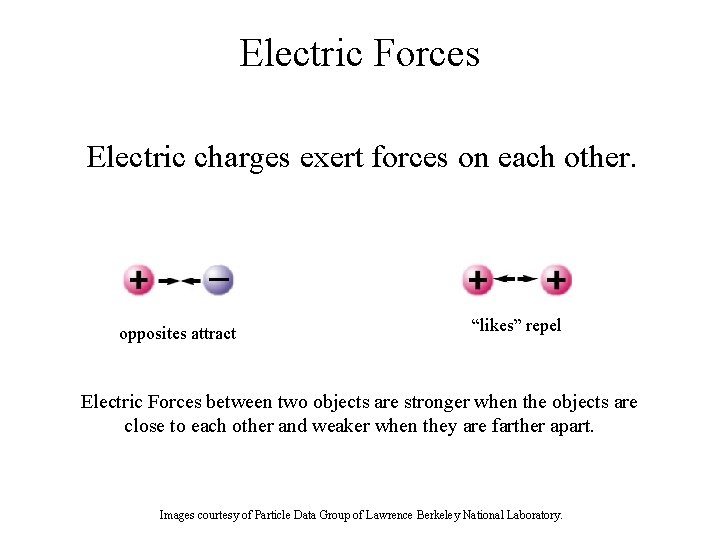 Electric Forces

Electric charges exert forces on each other.

+ −

opposites attract

+ +

“likes” repel

Electric Forces between two objects are stronger when the objects are close to each other and weaker when they are farther apart.

Images courtesy of Particle Data Group of Lawrence Berkeley National Laboratory.